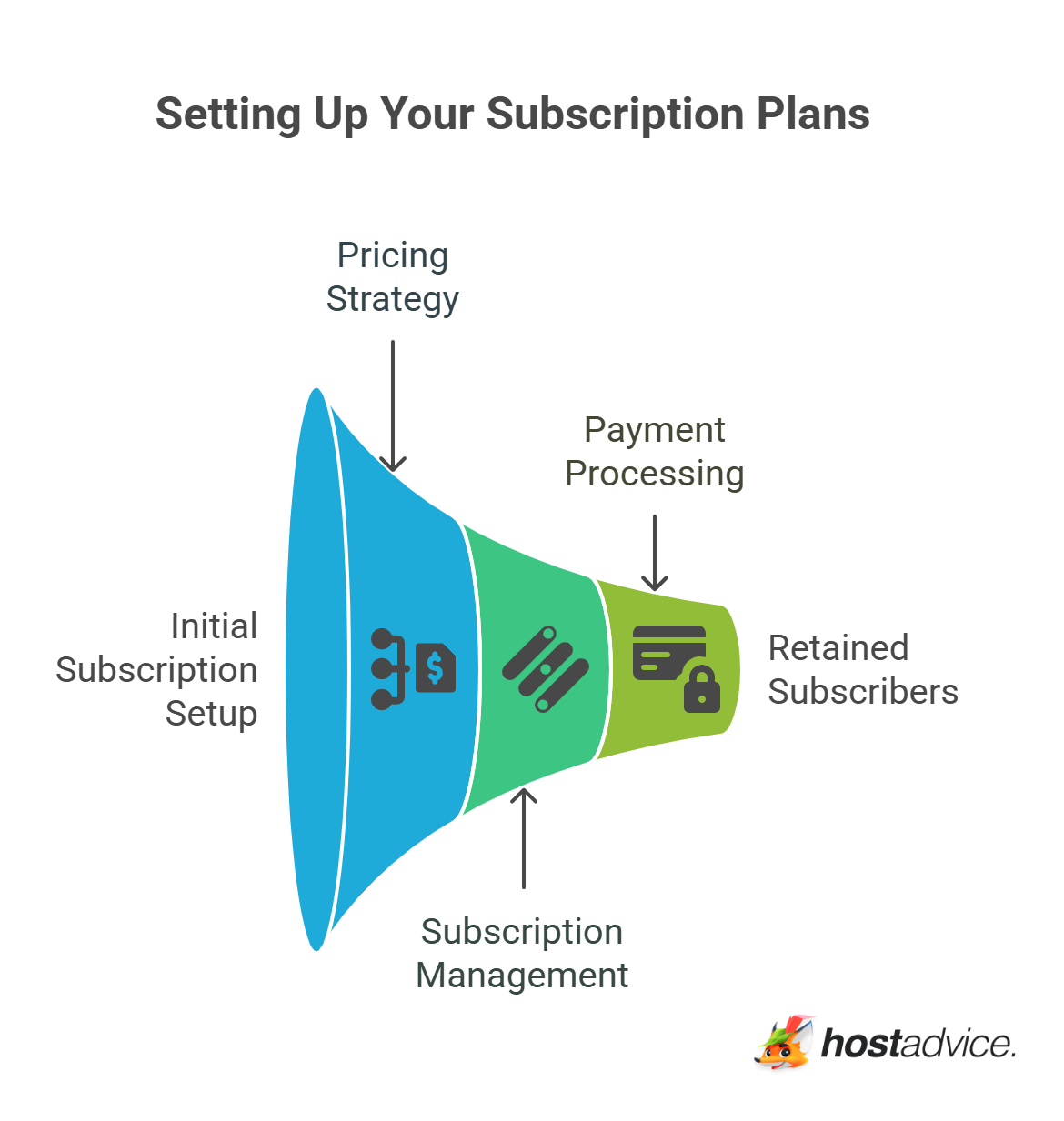 Setting Up Your Subscription Plans

Pricing Strategy

Payment Processing

Initial Subscription Setup

Retained Subscribers

Subscription Management

hostadvice.